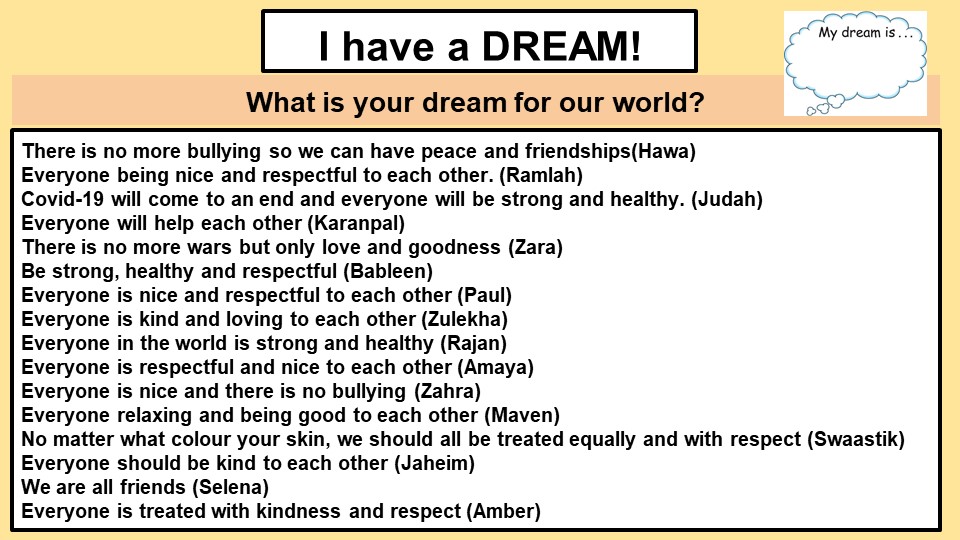 I have a DREAM!

My dream is . . .

What is your dream for our world?

There is no more bullying so we can have peace and friendships(Hawa)
Everyone being nice and respectful to each other. (Ramlah)
Covid-19 will come to an end and everyone will be strong and healthy. (Judah)
Everyone will help each other (Karanpal)
There is no more wars but only love and goodness (Zara)
Be strong, healthy and respectful (Bableen)
Everyone is nice and respectful to each other (Paul)
Everyone is kind and loving to each other (Zulekha)
Everyone in the world is strong and healthy (Rajan)
Everyone is respectful and nice to each other (Amaya)
Everyone is nice and there is no bullying (Zahra)
Everyone relaxing and being good to each other (Maven)
No matter what colour your skin, we should all be treated equally and with respect (Swaastik)
Everyone should be kind to each other (Jaheim)
We are all friends (Selena)
Everyone is treated with kindness and respect (Amber)